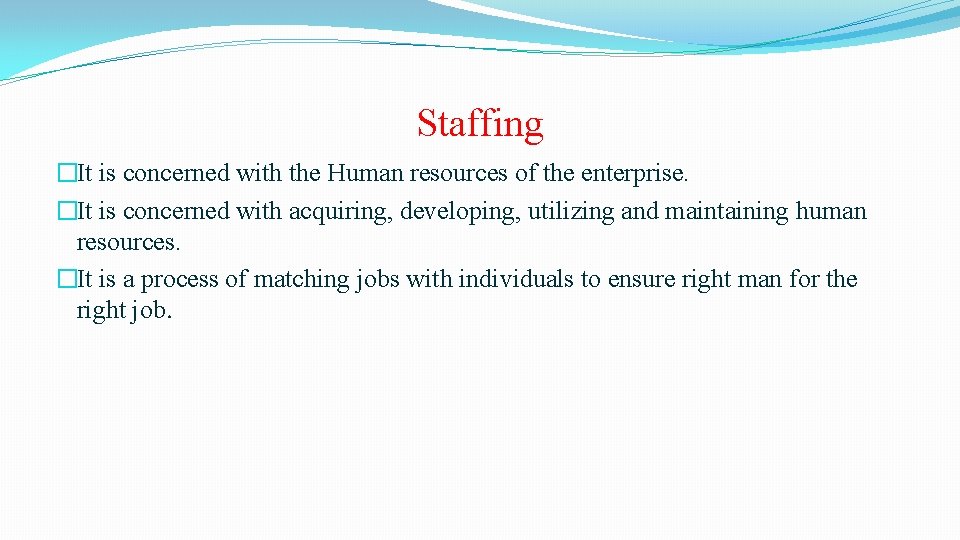 Staffing

�It is concerned with the Human resources of the enterprise.

�It is concerned with acquiring, developing, utilizing and maintaining human resources.

�It is a process of matching jobs with individuals to ensure right man for the right job.